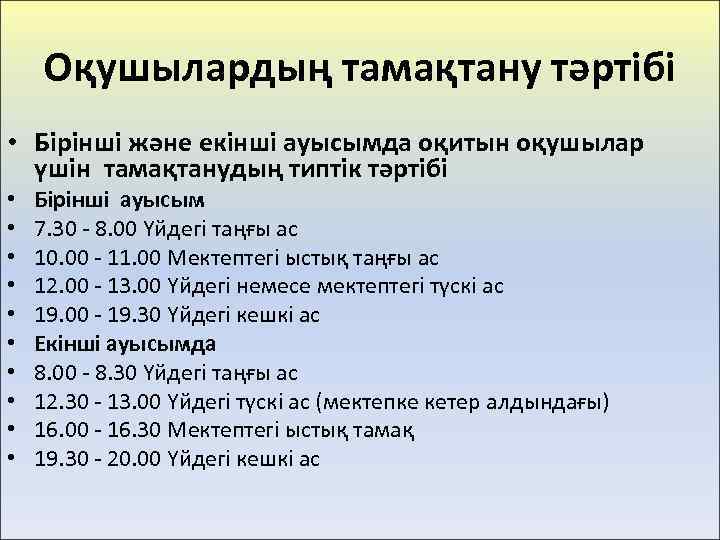 Оқушылардың тамақтану тәртібі

• Бірінші және екінші ауысымда оқитын оқушылар үшін тамақтанудың типтік тәртібі
• Бірінші ауысым
• 7.30 - 8.00 Үйдегі таңғы ас
• 10.00 - 11.00 Мектептегі ыстық таңғы ас
• 12.00 - 13.00 Үйдегі немесе мектептегі түскі ас
• 19.00 - 19.30 Үйдегі кешкі ас
• Екінші ауысымда
• 8.00 - 8.30 Үйдегі таңғы ас
• 12.30 - 13.00 Үйдегі түскі ас (мектепке кетер алдындағы)
• 16.00 - 16.30 Мектептегі ыстық тамақ
• 19.30 - 20.00 Үйдегі кешкі ас